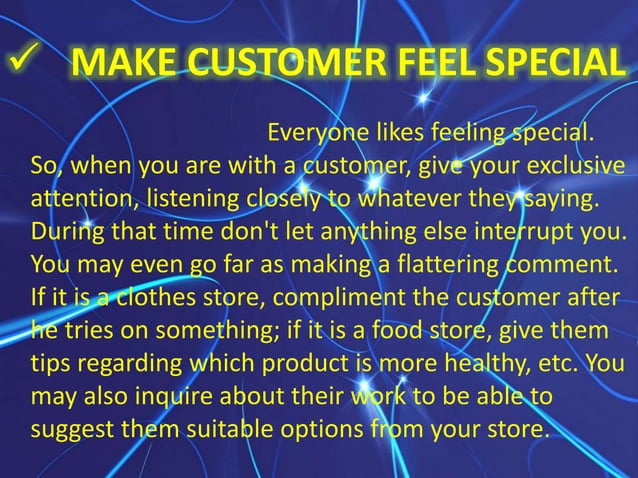 ✓ MAKE CUSTOMER FEEL SPECIAL

Everyone likes feeling special. So, when you are with a customer, give your exclusive attention, listening closely to whatever they saying. During that time don't let anything else interrupt you. You may even go far as making a flattering comment. If it is a clothes store, compliment the customer after he tries on something; if it is a food store, give them tips regarding which product is more healthy, etc. You may also inquire about their work to be able to suggest them suitable options from your store.